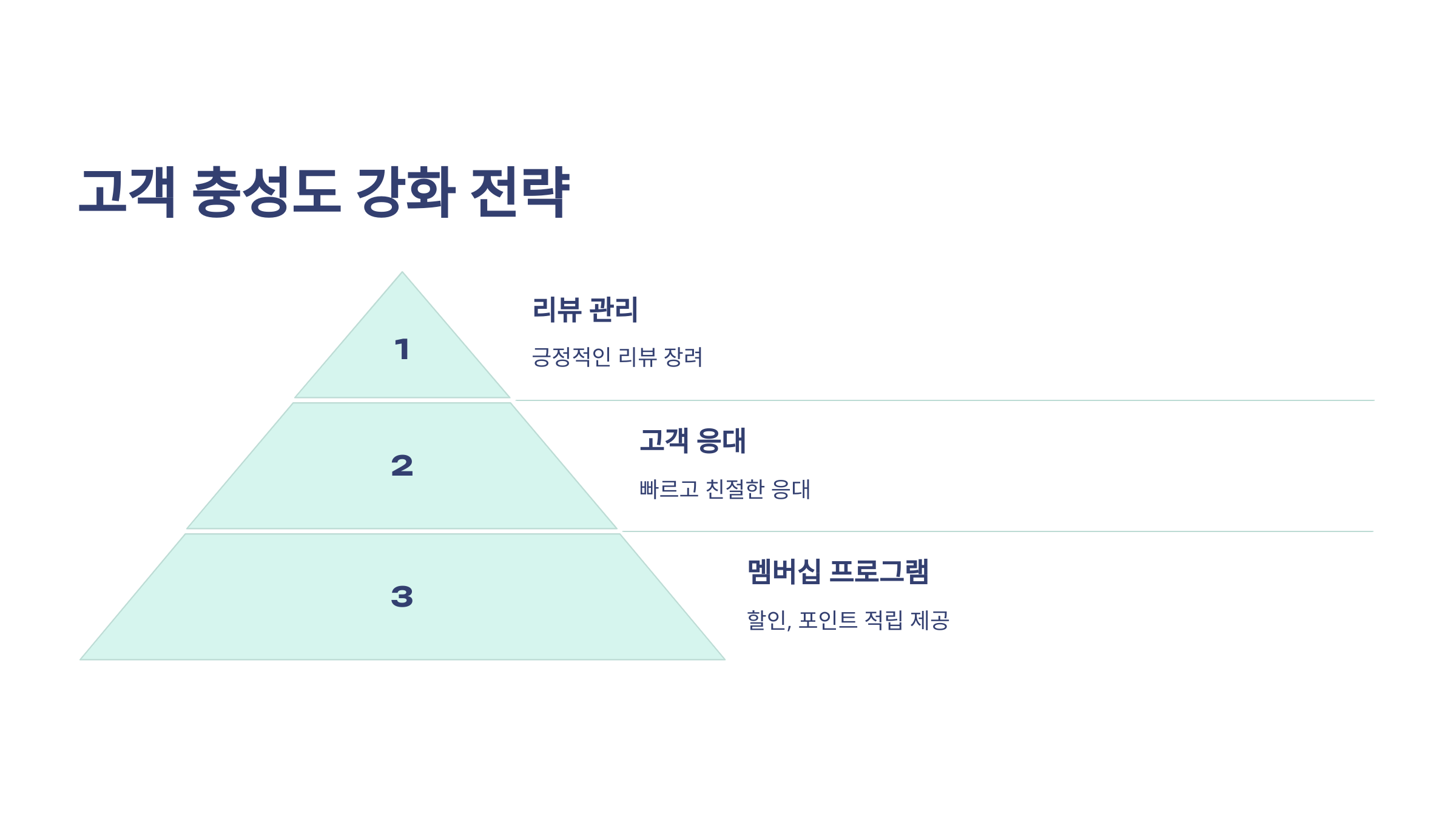 고객 충성도 강화 전략

1

리뷰 관리

긍정적인 리뷰 장려

2

고객 응대

빠르고 친절한 응대

3

멤버십 프로그램

할인, 포인트 적립 제공